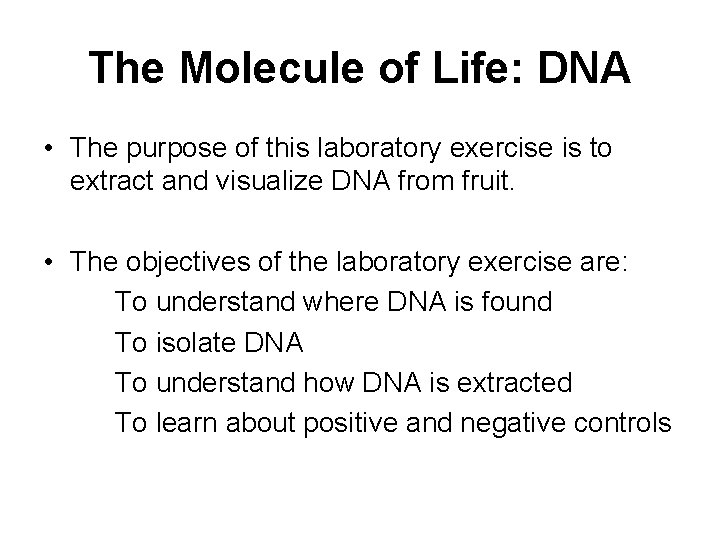 The Molecule of Life: DNA

• The purpose of this laboratory exercise is to extract and visualize DNA from fruit.

• The objectives of the laboratory exercise are:
To understand where DNA is found
To isolate DNA
To understand how DNA is extracted
To learn about positive and negative controls